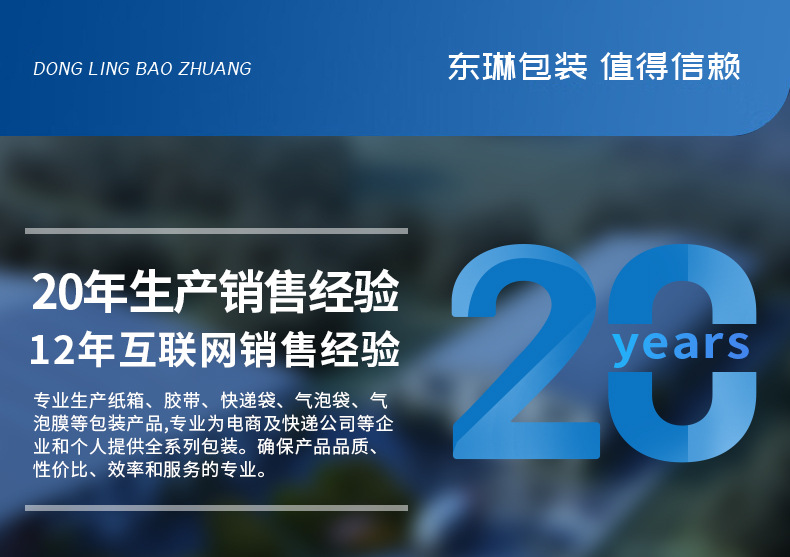 DONG LING BAO ZHUANG

东琳包装 值得信赖

20年生产销售经验

12年互联网销售经验

专业生产纸箱、胶带、快递袋、气泡袋、气泡膜等包装产品,专业为电商及快递公司等企业和个人提供全系列包装。确保产品品质、性价比、效率和服务的专业。

20 years